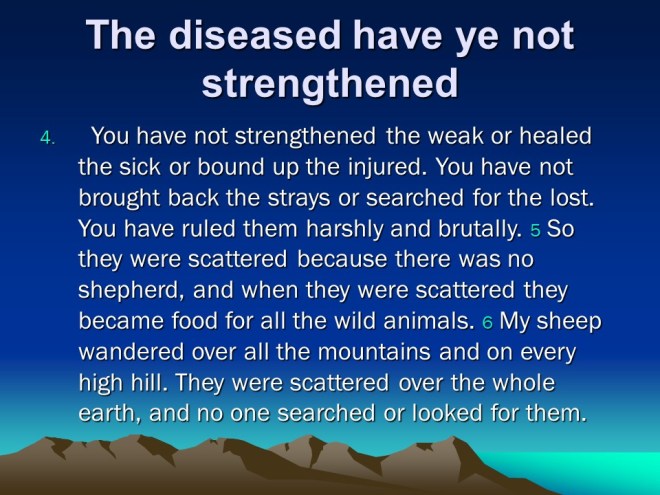 The diseased have ye not strengthened

4. You have not strengthened the weak or healed the sick or bound up the injured. You have not brought back the strays or searched for the lost. You have ruled them harshly and brutally. 5 So they were scattered because there was no shepherd, and when they were scattered they became food for all the wild animals. 6 My sheep wandered over all the mountains and on every high hill. They were scattered over the whole earth, and no one searched or looked for them.